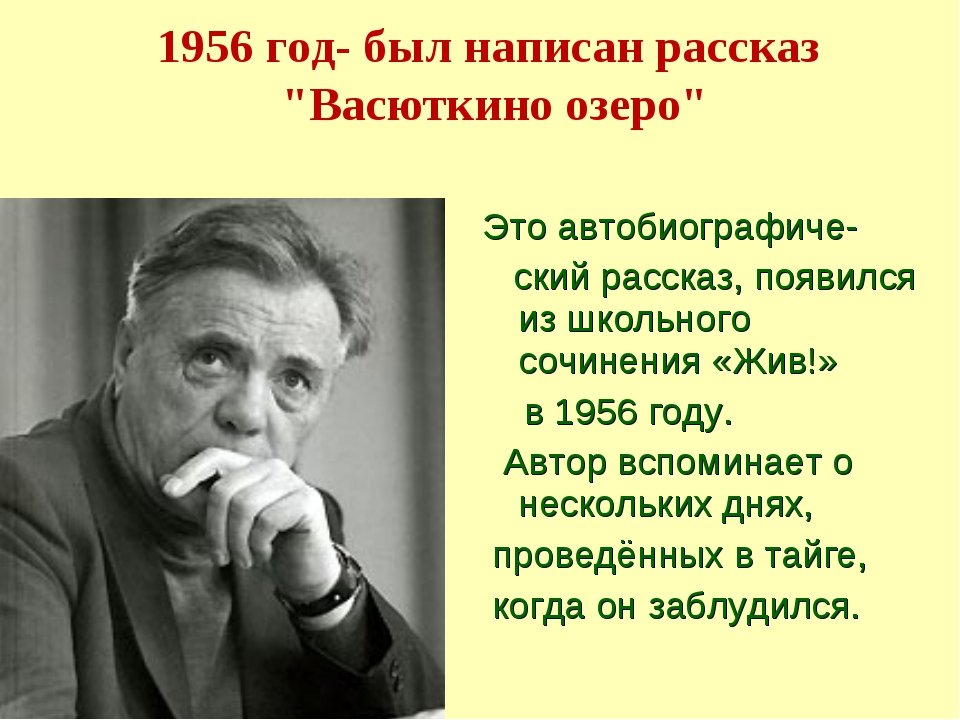 1956 год- был написан рассказ "Васюткино озеро"

Это автобиографический рассказ, появился из школьного сочинения «Жив!» в 1956 году.

Автор вспоминает о нескольких днях, проведённых в тайге, когда он заблудился.